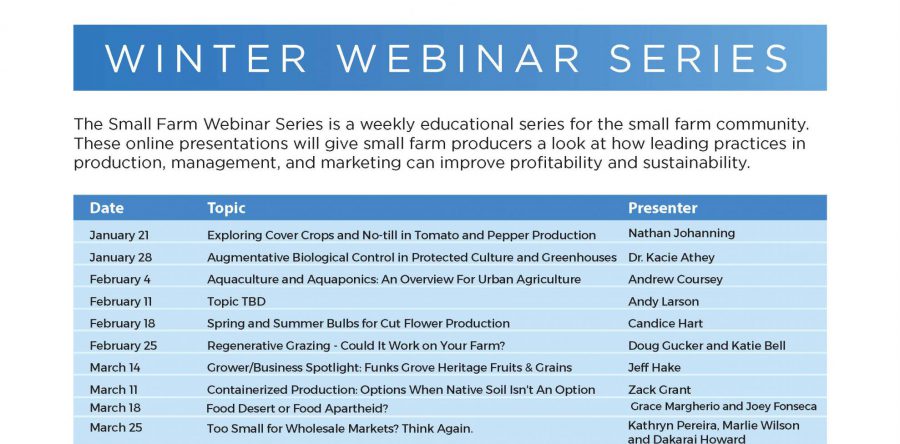 WINTER WEBINAR SERIES

The Small Farm Webinar Series is a weekly educational series for the small farm community. These online presentations will give small farm producers a look at how leading practices in production, management, and marketing can improve profitability and sustainability.

| Date | Topic | Presenter |
|---|---|---|
| January 21 | Exploring Cover Crops and No-till in Tomato and Pepper Production | Nathan Johanning |
| January 28 | Augmentative Biological Control in Protected Culture and Greenhouses | Dr. Kacie Athey |
| February 4 | Aquaculture and Aquaponics: An Overview For Urban Agriculture | Andrew Coursey |
| February 11 | Topic TBD | Andy Larson |
| February 18 | Spring and Summer Bulbs for Cut Flower Production | Candice Hart |
| February 25 | Regenerative Grazing - Could It Work on Your Farm? | Doug Gucker and Katie Bell |
| March 14 | Grower/Business Spotlight: Funks Grove Heritage Fruits & Grains | Jeff Hake |
| March 11 | Containerized Production: Options When Native Soil Isn't An Option | Zack Grant |
| March 18 | Food Desert or Food Apartheid? | Grace Margherio and Joey Fonseca |
| March 25 | Too Small for Wholesale Markets? Think Again. | Kathryn Pereira, Marlie Wilson and Dakarai Howard |